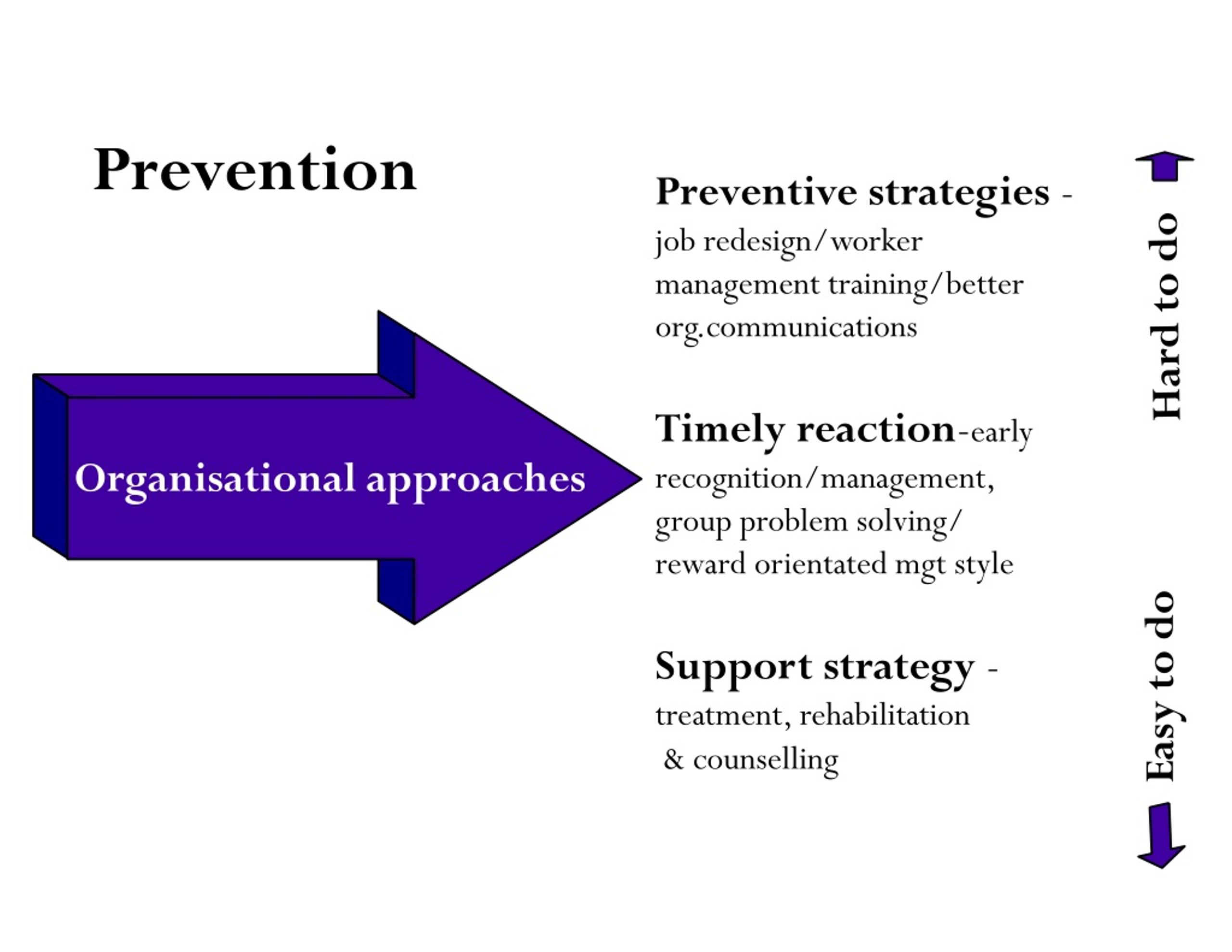 Prevention

Organisational approaches

Preventive strategies - job redesign/worker management training/better org.communications

Timely reaction-early recognition/management, group problem solving/ reward orientated mgt style

Support strategy - treatment, rehabilitation & counselling

Hard to do

Easy to do